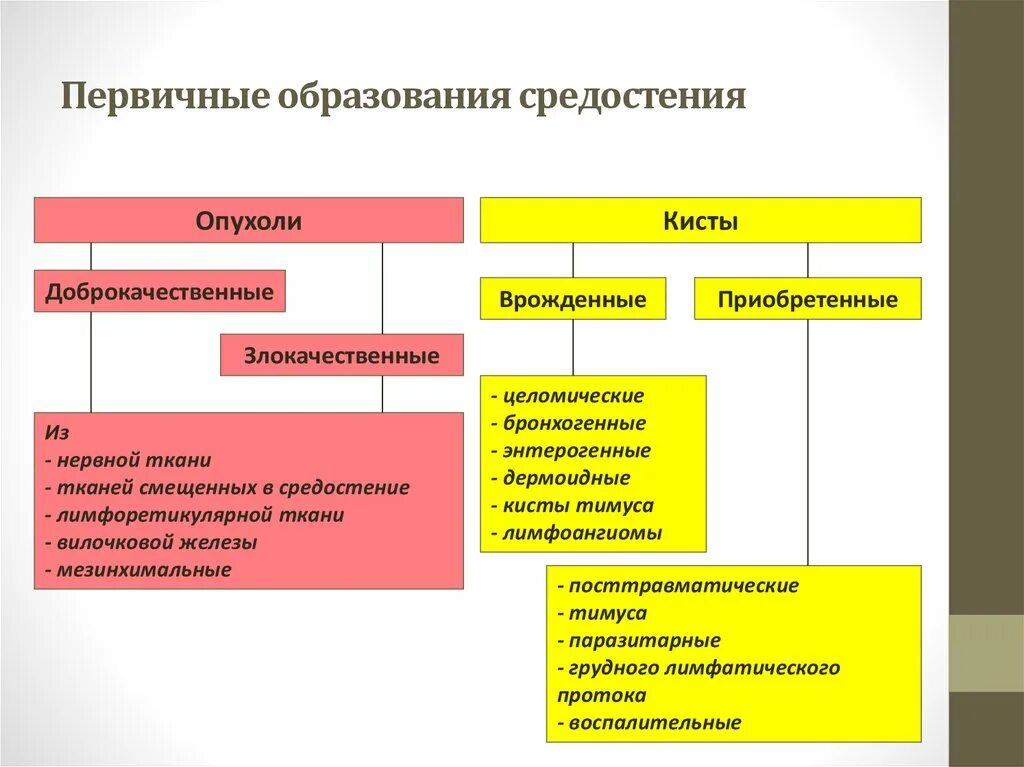 Первичные образования средостения

Опухоли

Доброкачественные

Злокачественные

Из
- нервной ткани
- тканей смещенных в средостение
- лимфоретикулярной ткани
- вилочковой железы
- мезинхимальные

Кисты

Врожденные

Приобретенные

- целомические
- бронхогенные
- энтерогенные
- дермоидные
- кисты тимуса
- лимфоангиомы

- посттравматические
- тимуса
- паразитарные
- грудного лимфатического протока
- воспалительные